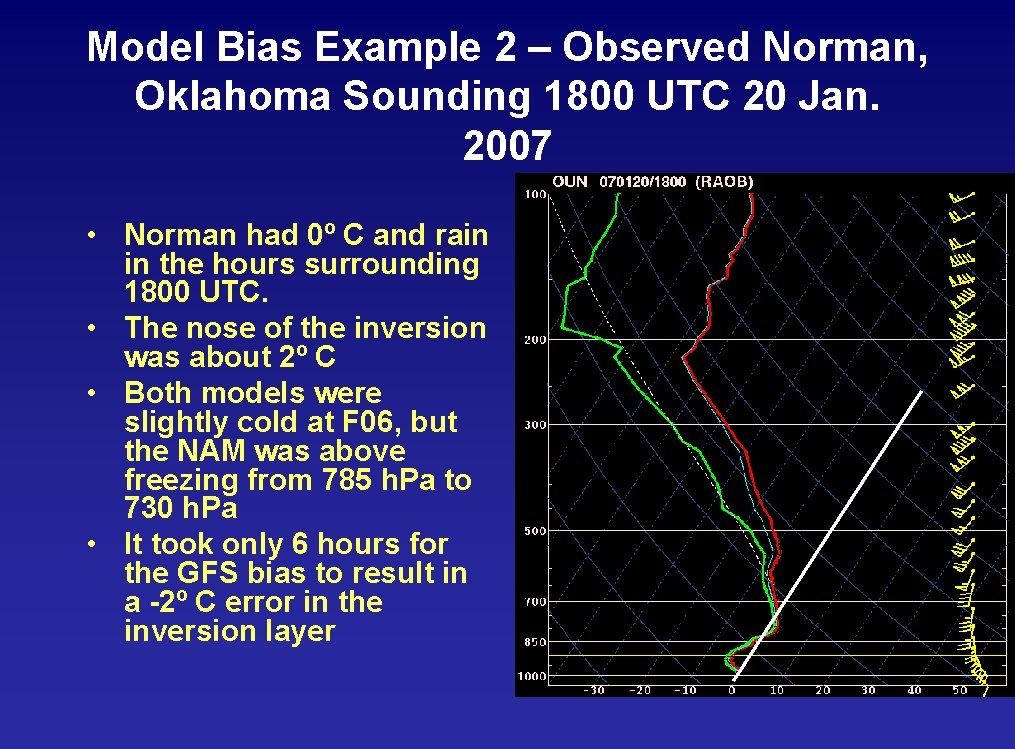 Model Bias Example 2 – Observed Norman, Oklahoma Sounding 1800 UTC 20 Jan. 2007

• Norman had 0º C and rain in the hours surrounding 1800 UTC.
• The nose of the inversion was about 2º C
• Both models were slightly cold at F06, but the NAM was above freezing from 785 hPa to 730 hPa
• It took only 6 hours for the GFS bias to result in a -2º C error in the inversion layer

OUN 070120/1800 (RAOB)

100
200
300
500
700
850
1000

-30 -20 -10 0 10 20 30 40 50